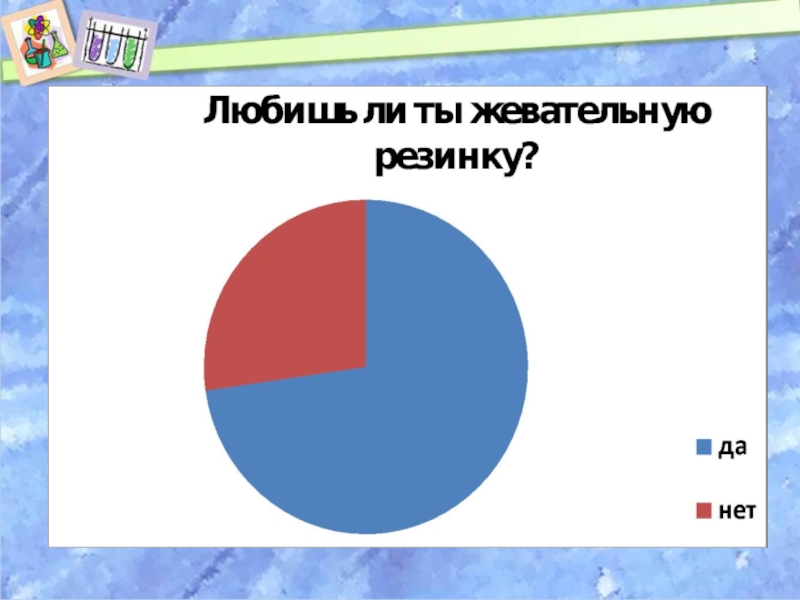 Любишь ли ты жевательную резинку?

да

нет